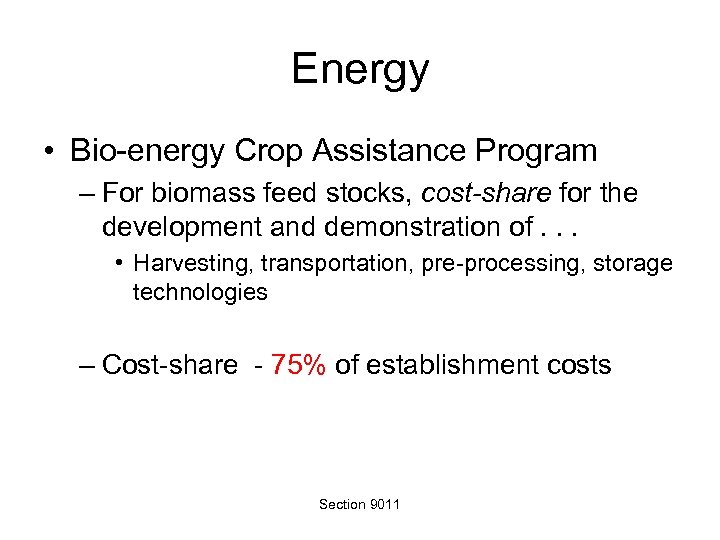 Energy

• Bio-energy Crop Assistance Program

– For biomass feed stocks, cost-share for the development and demonstration of . . .

• Harvesting, transportation, pre-processing, storage technologies

– Cost-share - 75% of establishment costs

Section 9011